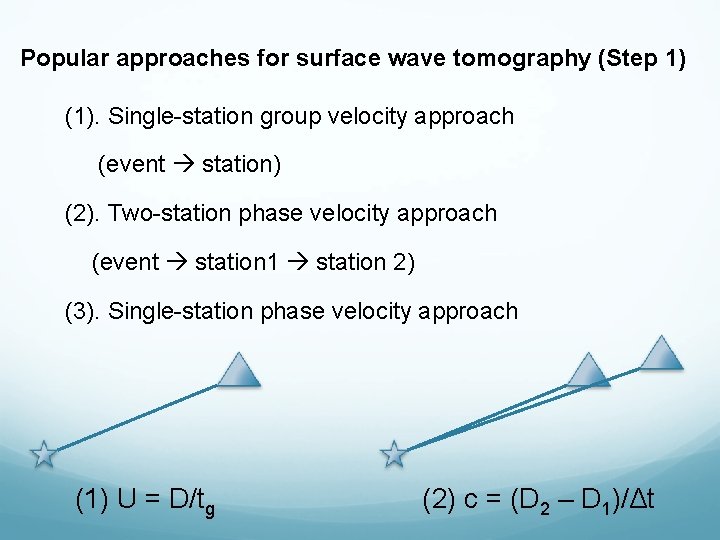 Popular approaches for surface wave tomography (Step 1)

(1). Single-station group velocity approach

(event → station)

(2). Two-station phase velocity approach

(event → station1 → station 2)

(3). Single-station phase velocity approach

(1) $U = D/t_g$

(2) $c = (D_2 - D_1)/\Delta t$